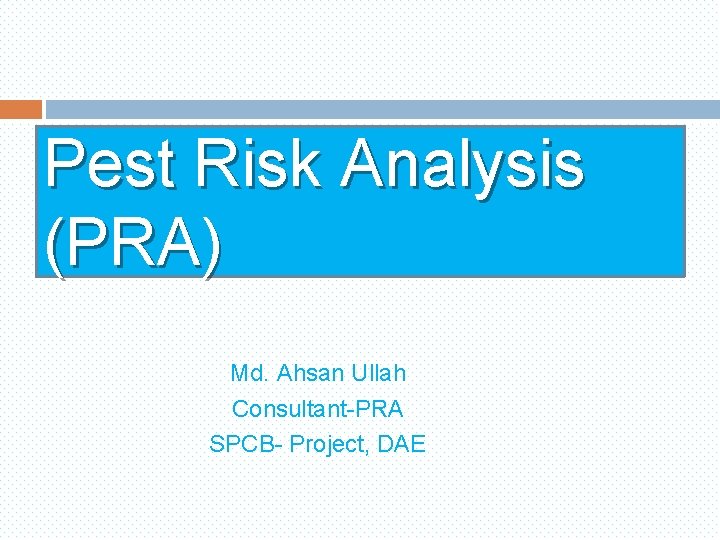 Pest Risk Analysis (PRA)

Md. Ahsan Ullah
Consultant-PRA
SPCB- Project, DAE